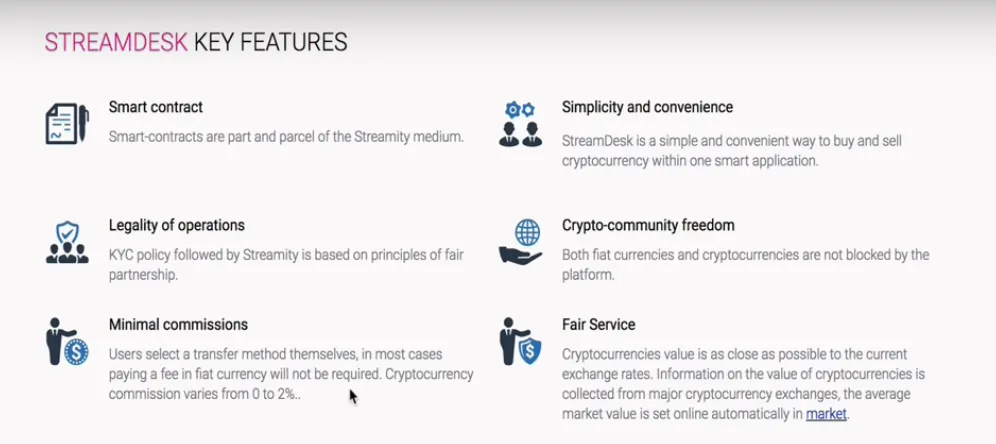 STREAMDESK KEY FEATURES

Smart contract

Smart-contracts are part and parcel of the Streamity medium.

Legality of operations

KYC policy followed by Streamity is based on principles of fair partnership.

Minimal commissions

Users select a transfer method themselves, in most cases paying a fee in fiat currency will not be required. Cryptocurrency commission varies from 0 to 2%..

Simplicity and convenience

StreamDesk is a simple and convenient way to buy and sell cryptocurrency within one smart application.

Crypto-community freedom

Both fiat currencies and cryptocurrencies are not blocked by the platform.

Fair Service

Cryptocurrencies value is as close as possible to the current exchange rates. Information on the value of cryptocurrencies is collected from major cryptocurrency exchanges, the average market value is set online automatically in market.